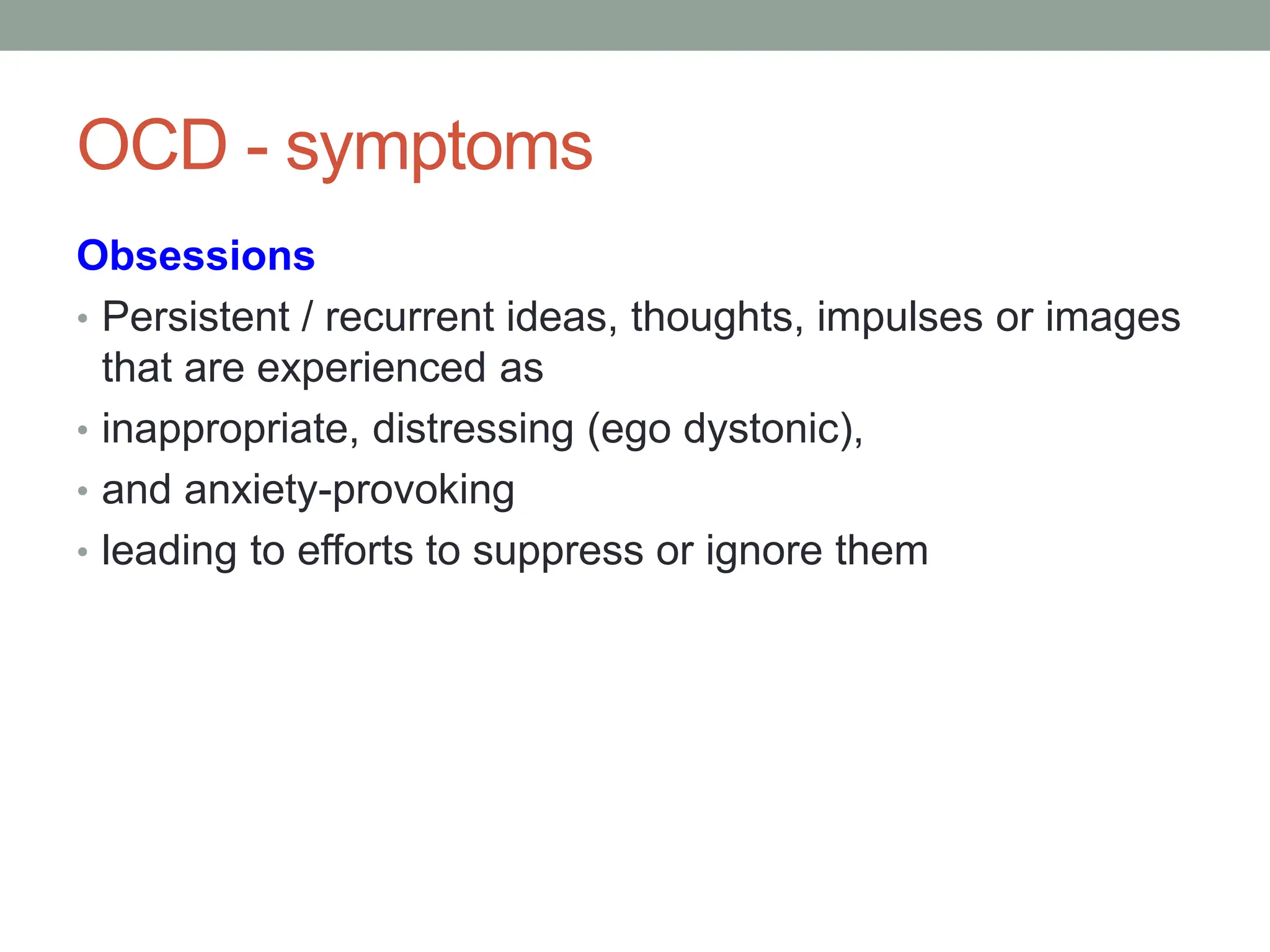 OCD - symptoms

Obsessions

• Persistent / recurrent ideas, thoughts, impulses or images that are experienced as
• inappropriate, distressing (ego dystonic),
• and anxiety-provoking
• leading to efforts to suppress or ignore them